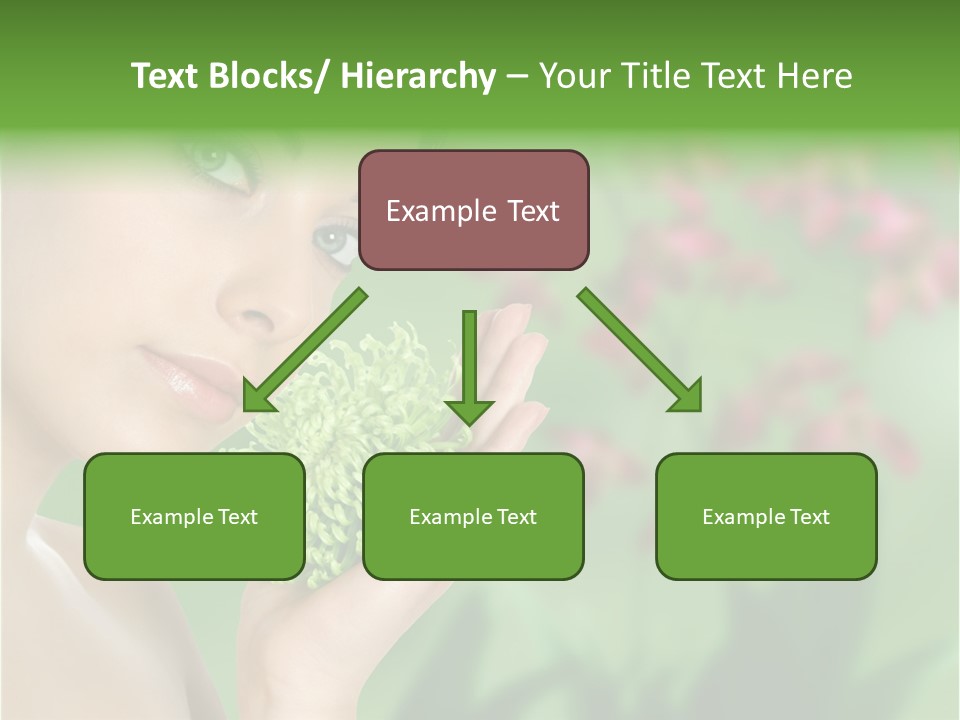 Text Blocks/ Hierarchy – Your Title Text Here

Example Text

Example Text

Example Text

Example Text